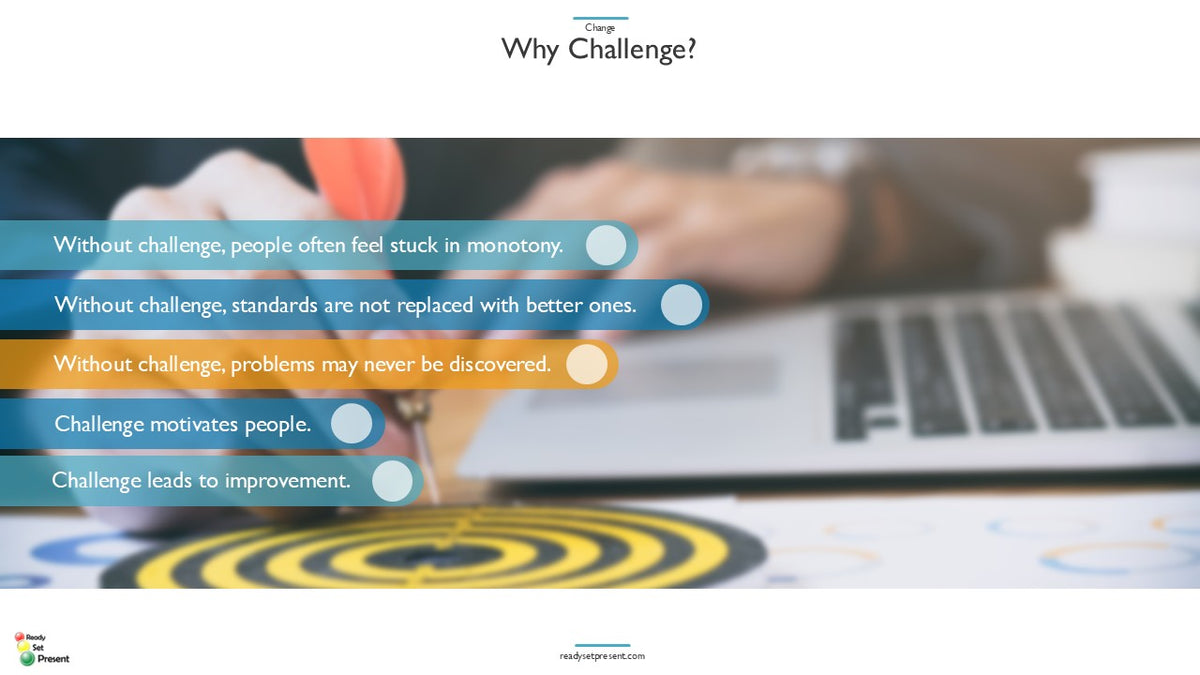 Change

Why Challenge?

Without challenge, people often feel stuck in monotony.

Without challenge, standards are not replaced with better ones.

Without challenge, problems may never be discovered.

Challenge motivates people.

Challenge leads to improvement.

Ready
Set
Present

readysetpresent.com